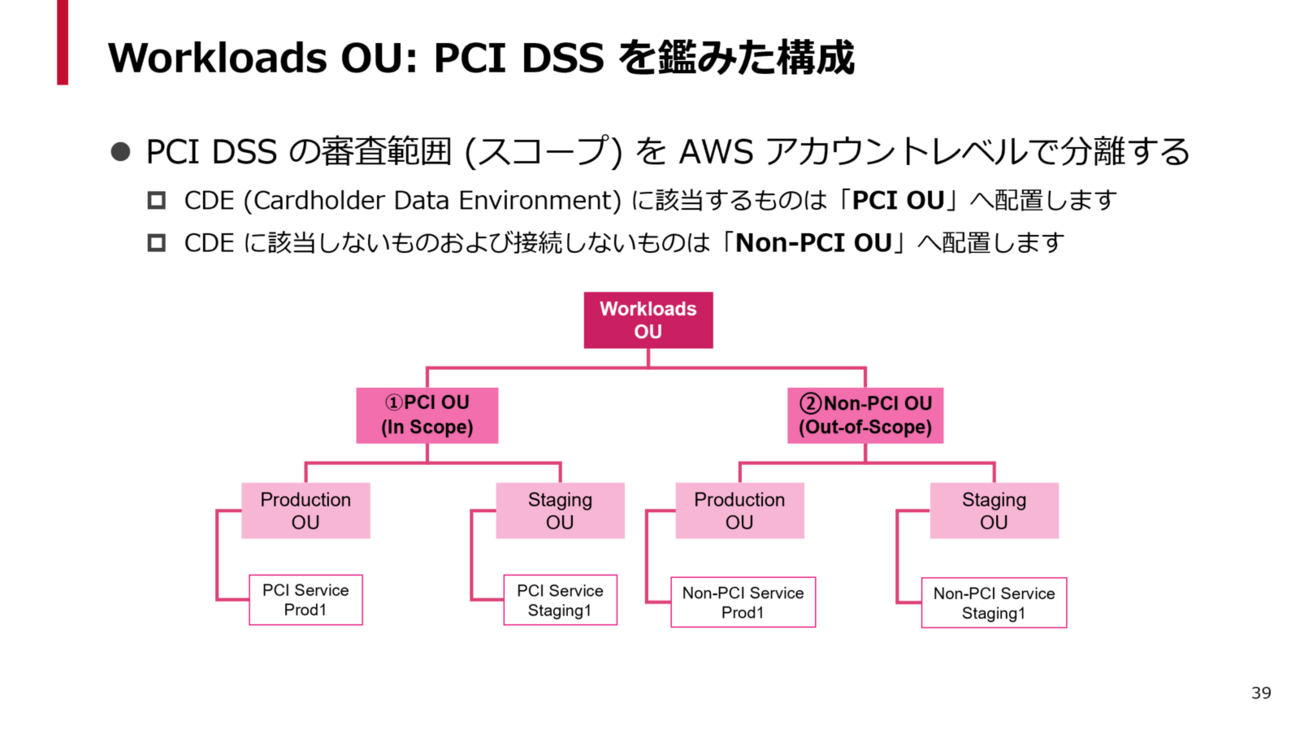 Workloads OU: PCI DSS を鑑みた構成

● PCI DSS の審査範囲 (スコープ) を AWS アカウントレベルで分離する

□ CDE (Cardholder Data Environment) に該当するものは「PCI OU」へ配置します

□ CDE に該当しないものおよび接続しないものは「Non-PCI OU」へ配置します

Workloads OU

①PCI OU (In Scope)

②Non-PCI OU (Out-of-Scope)

Production OU

Staging OU

Production OU

Staging OU

PCI Service Prod1

PCI Service Staging1

Non-PCI Service Prod1

Non-PCI Service Staging1

39